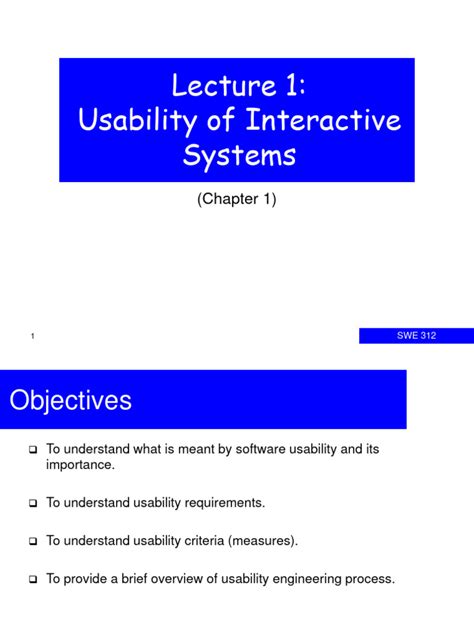 Lecture 1:
Usability of Interactive Systems

(Chapter 1)

1

SWE 312

Objectives

❑ To understand what is meant by software usability and its importance.

❑ To understand usability requirements.

❑ To understand usability criteria (measures).

❑ To provide a brief overview of usability engineering process.